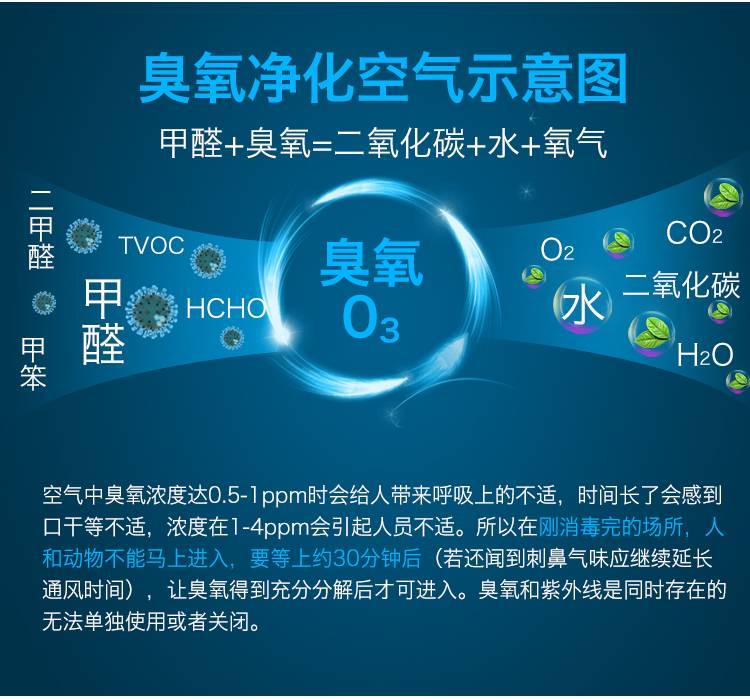 臭氧净化空气示意图

甲醛+臭氧=二氧化碳+水+氧气

二甲醛

TVOC

甲醛

HCHO

甲苯

臭氧
$O_3$

$O_2$

$CO_2$

水

二氧化碳

$H_2O$

空气中臭氧浓度达0.5-1ppm时会给人带来呼吸上的不适，时间长了会感到口干等不适，浓度在1-4ppm会引起人员不适。所以在刚消毒完的场所，人和动物不能马上进入，要等上约30分钟后（若还闻到刺鼻气味应继续延长通风时间），让臭氧得到充分分解后才可进入。臭氧和紫外线是同时存在的无法单独使用或者关闭。